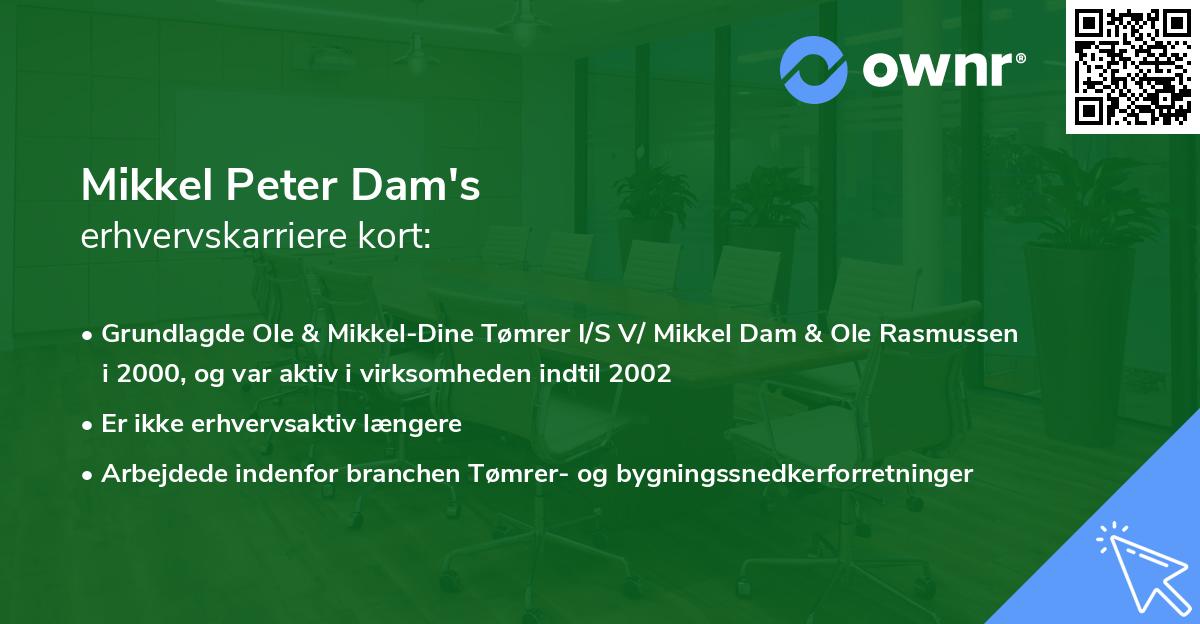 ownr®

Mikkel Peter Dam's
erhvervskarriere kort:

• Grundlagde Ole & Mikkel-Dine Tømrer I/S V/ Mikkel Dam & Ole Rasmussen i 2000, og var aktiv i virksomheden indtil 2002
• Er ikke erhvervsaktiv længere
• Arbejdede indenfor branchen Tømrer- og bygningssnedkerforretninger